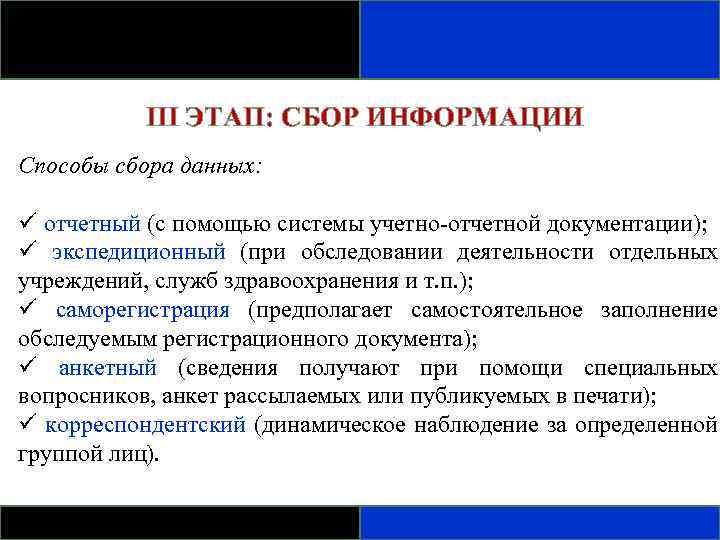 III ЭТАП: СБОР ИНФОРМАЦИИ

Способы сбора данных:

✓ отчетный (с помощью системы учетно-отчетной документации);
✓ экспедиционный (при обследовании деятельности отдельных учреждений, служб здравоохранения и т.п.);
✓ саморегистрация (предполагает самостоятельное заполнение обследуемым регистрационного документа);
✓ анкетный (сведения получают при помощи специальных вопросников, анкет рассылаемых или публикуемых в печати);
✓ корреспондентский (динамическое наблюдение за определенной группой лиц).